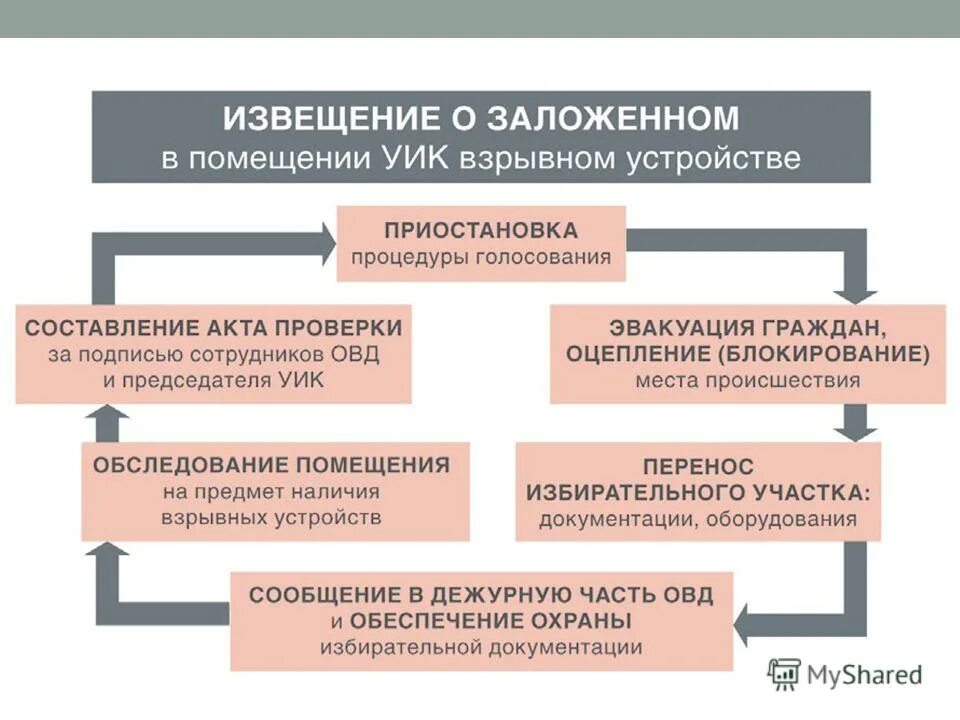 ИЗВЕЩЕНИЕ О ЗАЛОЖЕННОМ
в помещении УИК взрывном устройстве

ПРИОСТАНОВКА
процедуры голосования

ЭВАКУАЦИЯ ГРАЖДАН, ОЦЕПЛЕНИЕ (БЛОКИРОВАНИЕ)
места происшествия

ПЕРЕНОС ИЗБИРАТЕЛЬНОГО УЧАСТКА:
документации, оборудования

СООБЩЕНИЕ В ДЕЖУРНУЮ ЧАСТЬ ОВД
и ОБЕСПЕЧЕНИЕ ОХРАНЫ
избирательной документации

ОБСЛЕДОВАНИЕ ПОМЕЩЕНИЯ
на предмет наличия взрывных устройств

СОСТАВЛЕНИЕ АКТА ПРОВЕРКИ
за подписью сотрудников ОВД и председателя УИК

MyShared